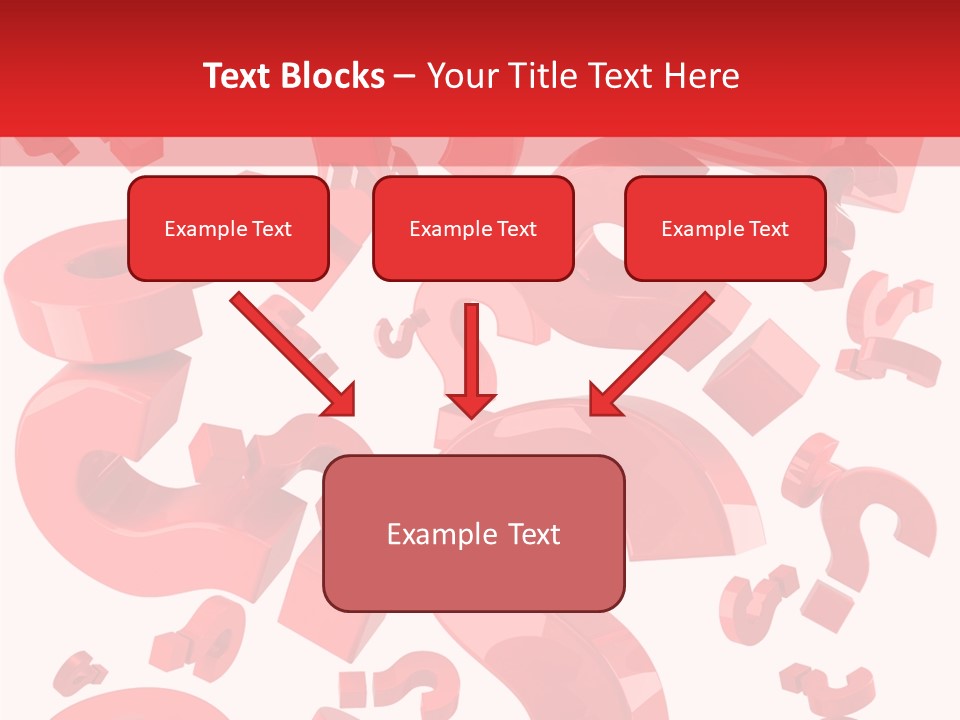 Text Blocks – Your Title Text Here

Example Text

Example Text

Example Text

Example Text